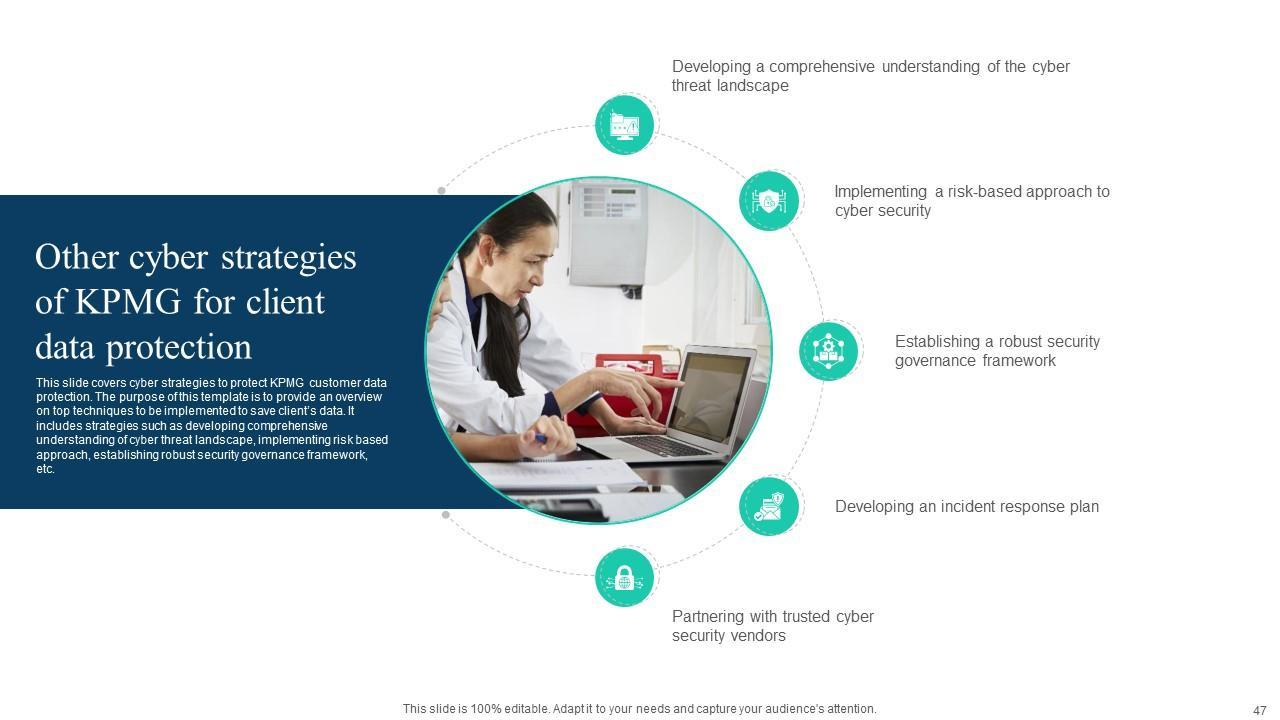 Other cyber strategies of KPMG for client data protection

This slide covers cyber strategies to protect KPMG customer data protection. The purpose of this template is to provide an overview on top techniques to be implemented to save client's data. It includes strategies such as developing comprehensive understanding of cyber threat landscape, implementing risk based approach, establishing robust security governance framework, etc.

Developing a comprehensive understanding of the cyber threat landscape

Implementing a risk-based approach to cyber security

Establishing a robust security governance framework

Developing an incident response plan

Partnering with trusted cyber security vendors

This slide is 100% editable. Adapt it to your needs and capture your audience's attention.

47